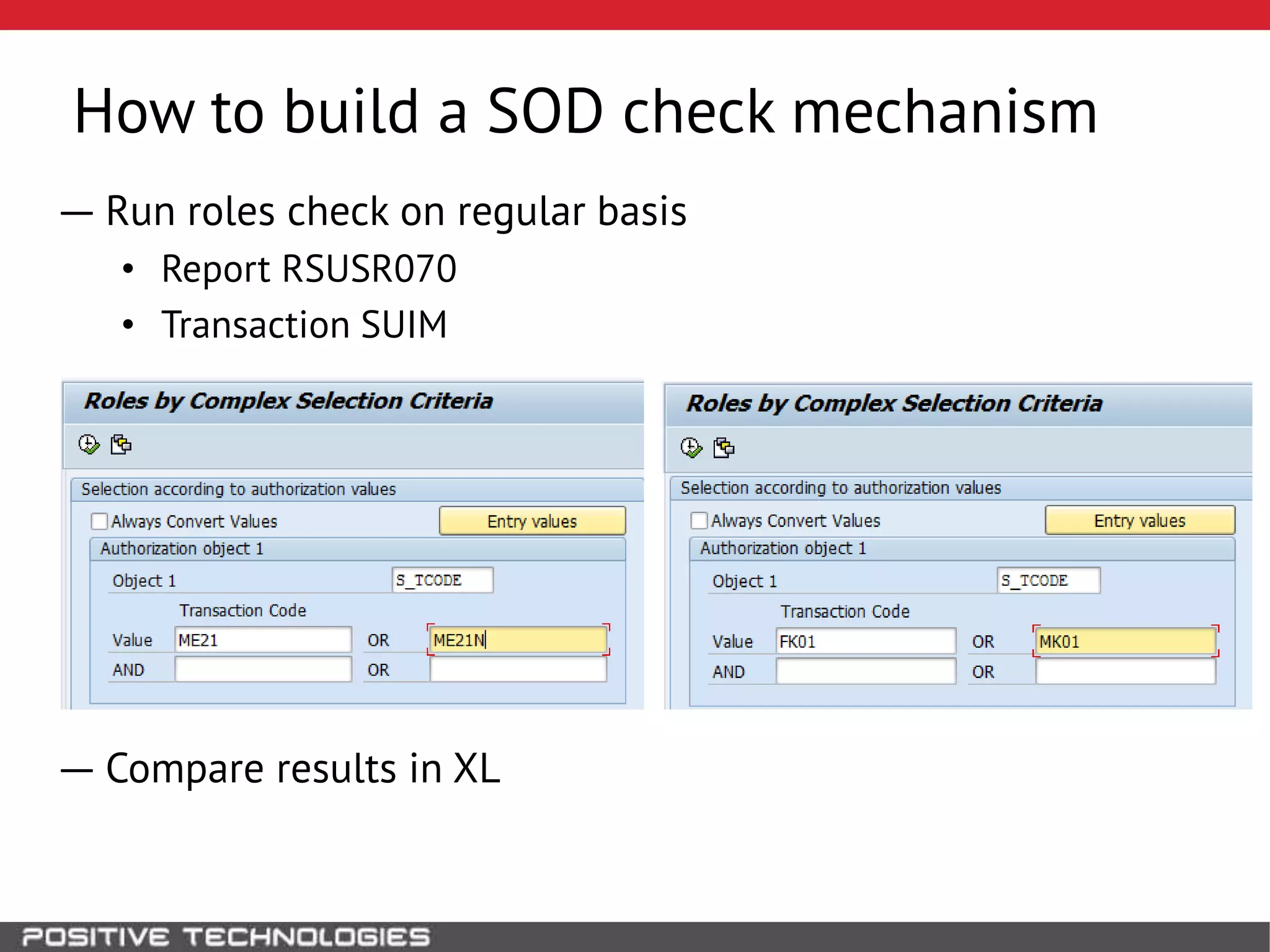 How to build a SOD check mechanism

— Run roles check on regular basis

• Report RSUSR070

• Transaction SUIM

Roles by Complex Selection Criteria

Selection according to authorization values

Always Convert Values

Entry values

Authorization object 1

Object 1 S_TCODE

Transaction Code

Value ME21 OR ME21N

AND OR

Roles by Complex Selection Criteria

Selection according to authorization values

Always Convert Values

Entry values

Authorization object 1

Object 1 S_TCODE

Transaction Code

Value FK01 OR MK01

AND OR

— Compare results in XL

POSITIVE TECHNOLOGIES